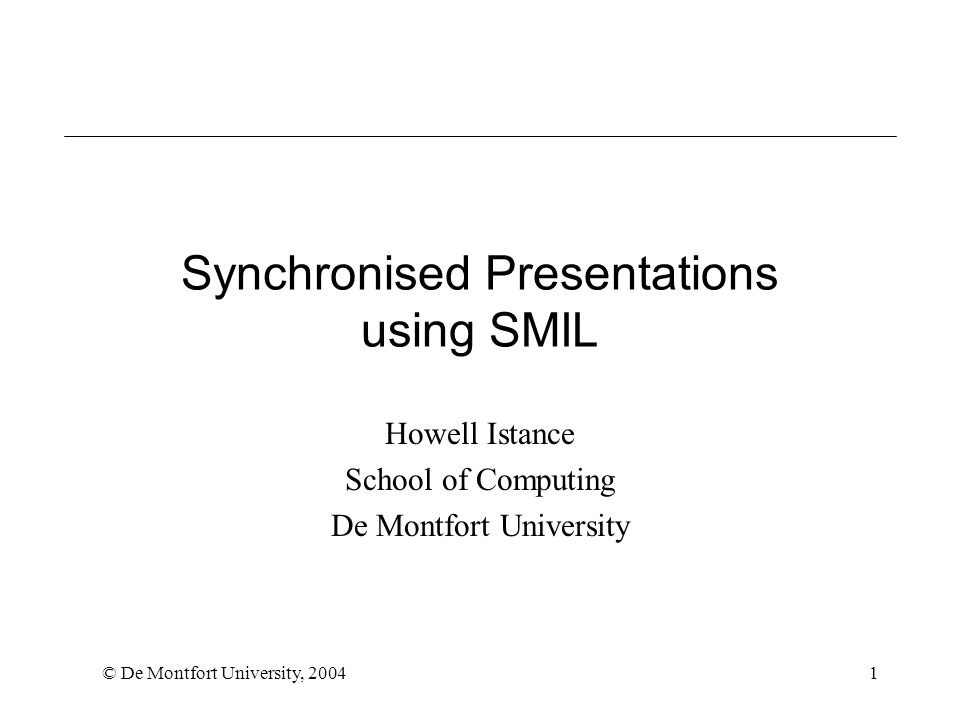 Synchronised Presentations using SMIL

Howell Istance
School of Computing
De Montfort University

© De Montfort University, 2004

1